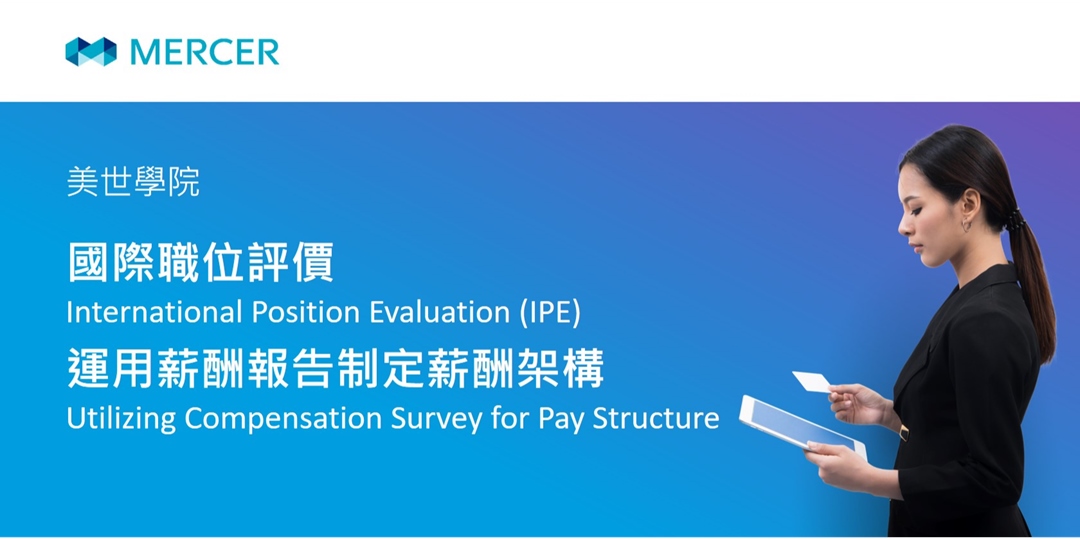 MERCER

美世學院

國際職位評價
International Position Evaluation (IPE)
運用薪酬報告制定薪酬架構
Utilizing Compensation Survey for Pay Structure